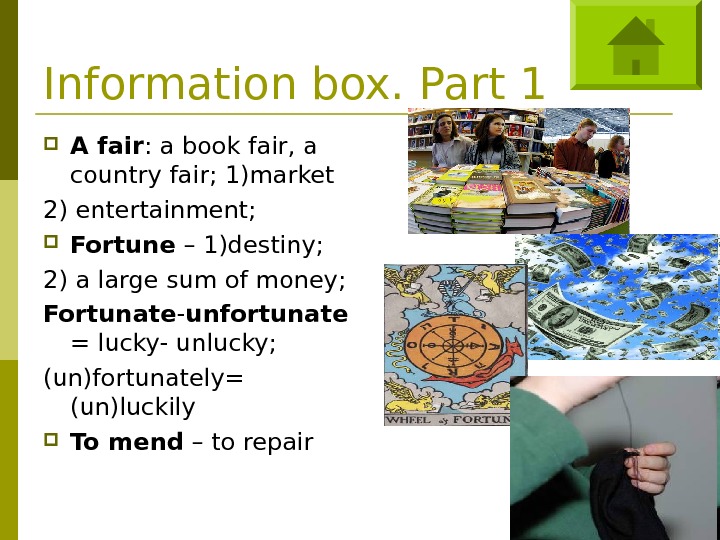 Information box. Part 1

A fair: a book fair, a country fair; 1)market

2) entertainment;

Fortune – 1)destiny;

2) a large sum of money;

Fortunate-unfortunate = lucky- unlucky;

(un)fortunately= (un)luckily

To mend – to repair

WHEEL of FORTUN